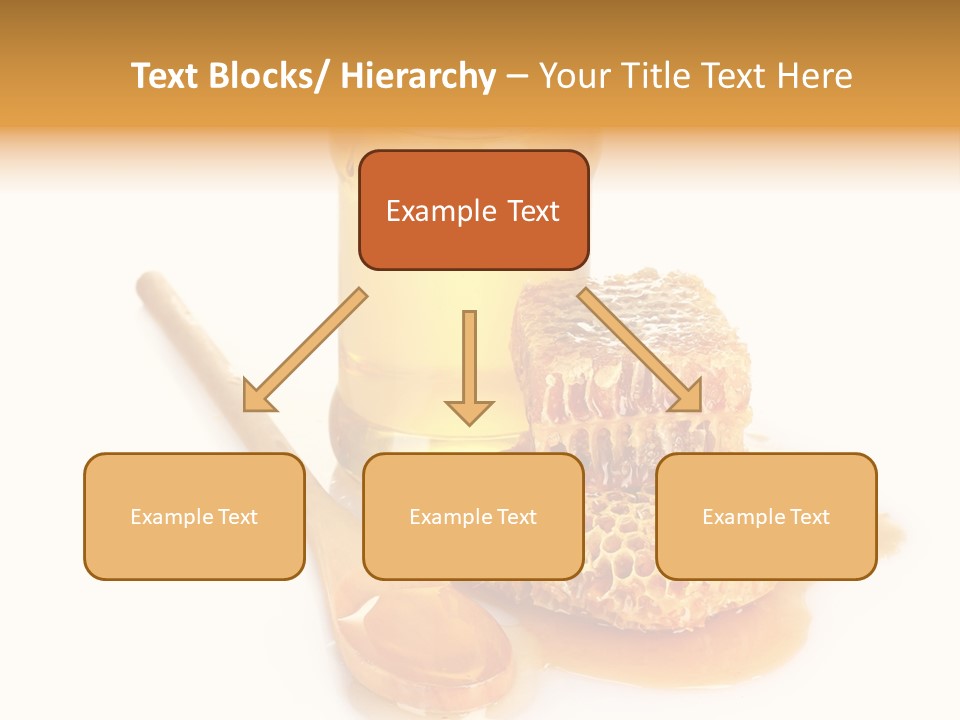 Text Blocks/ Hierarchy – Your Title Text Here

Example Text

Example Text

Example Text

Example Text